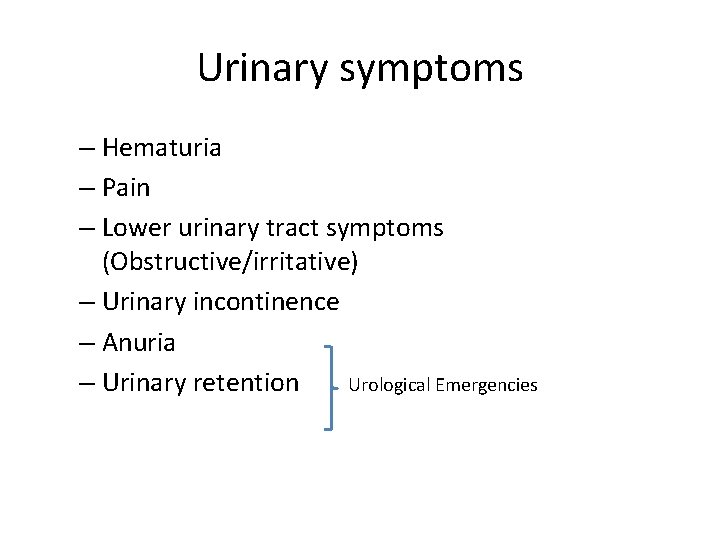 Urinary symptoms

– Hematuria
– Pain
– Lower urinary tract symptoms (Obstructive/irritative)
– Urinary incontinence
– Anuria
– Urinary retention

Urological Emergencies